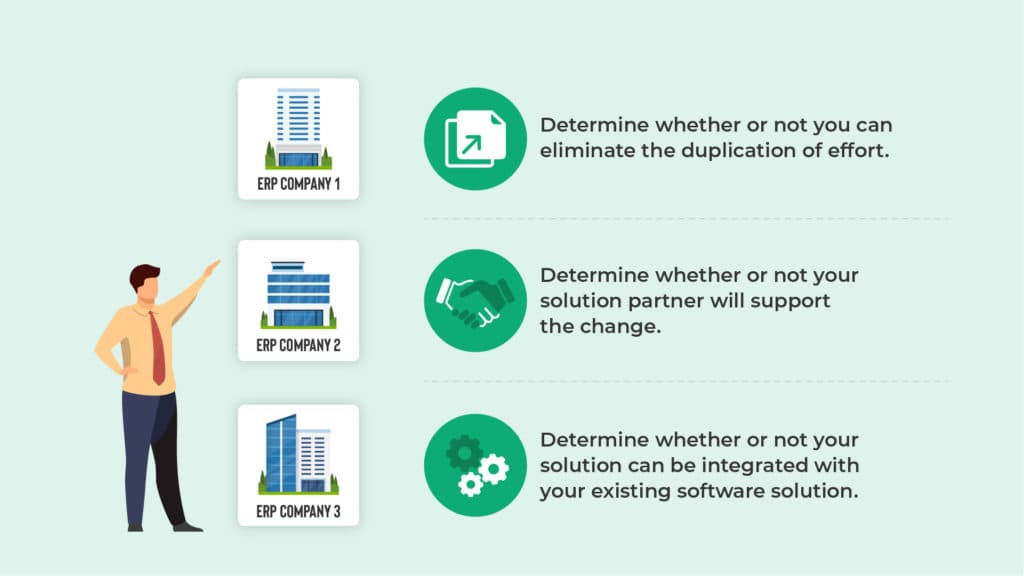 ERP COMPANY 1

Determine whether or not you can eliminate the duplication of effort.

ERP COMPANY 2

Determine whether or not your solution partner will support the change.

ERP COMPANY 3

Determine whether or not your solution can be integrated with your existing software solution.